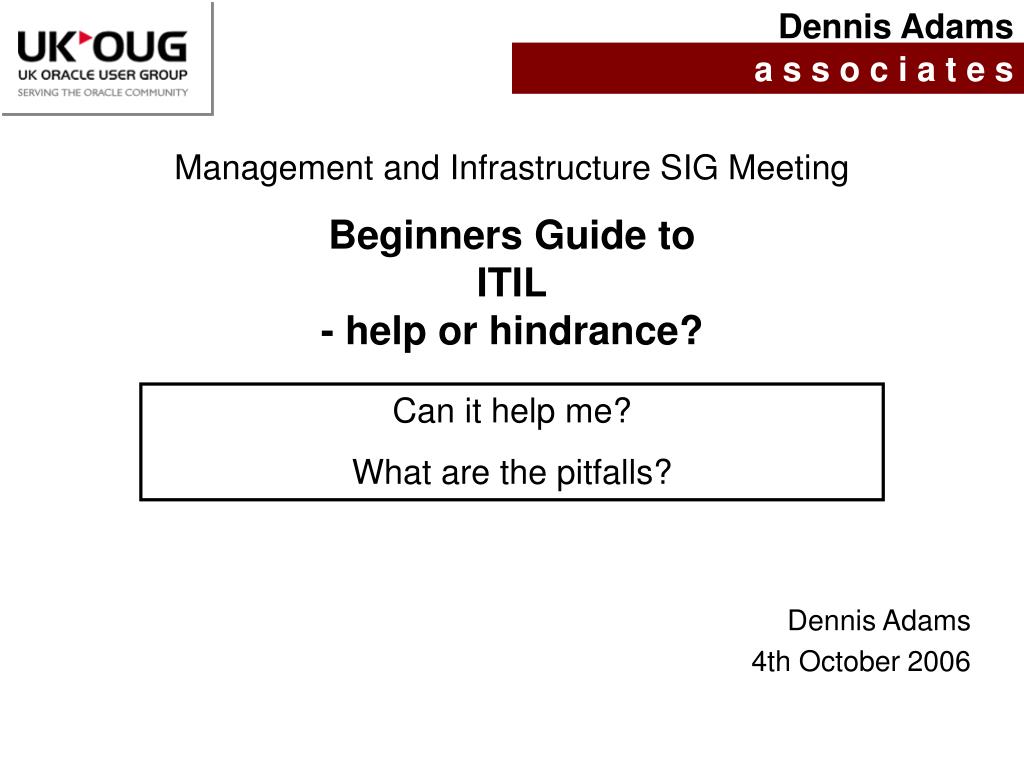 UK OUG
UK ORACLE USER GROUP
SERVING THE ORACLE COMMUNITY

Dennis Adams
a s s o c i a t e s

Management and Infrastructure SIG Meeting

Beginners Guide to
ITIL
- help or hindrance?

Can it help me?

What are the pitfalls?

Dennis Adams
4th October 2006